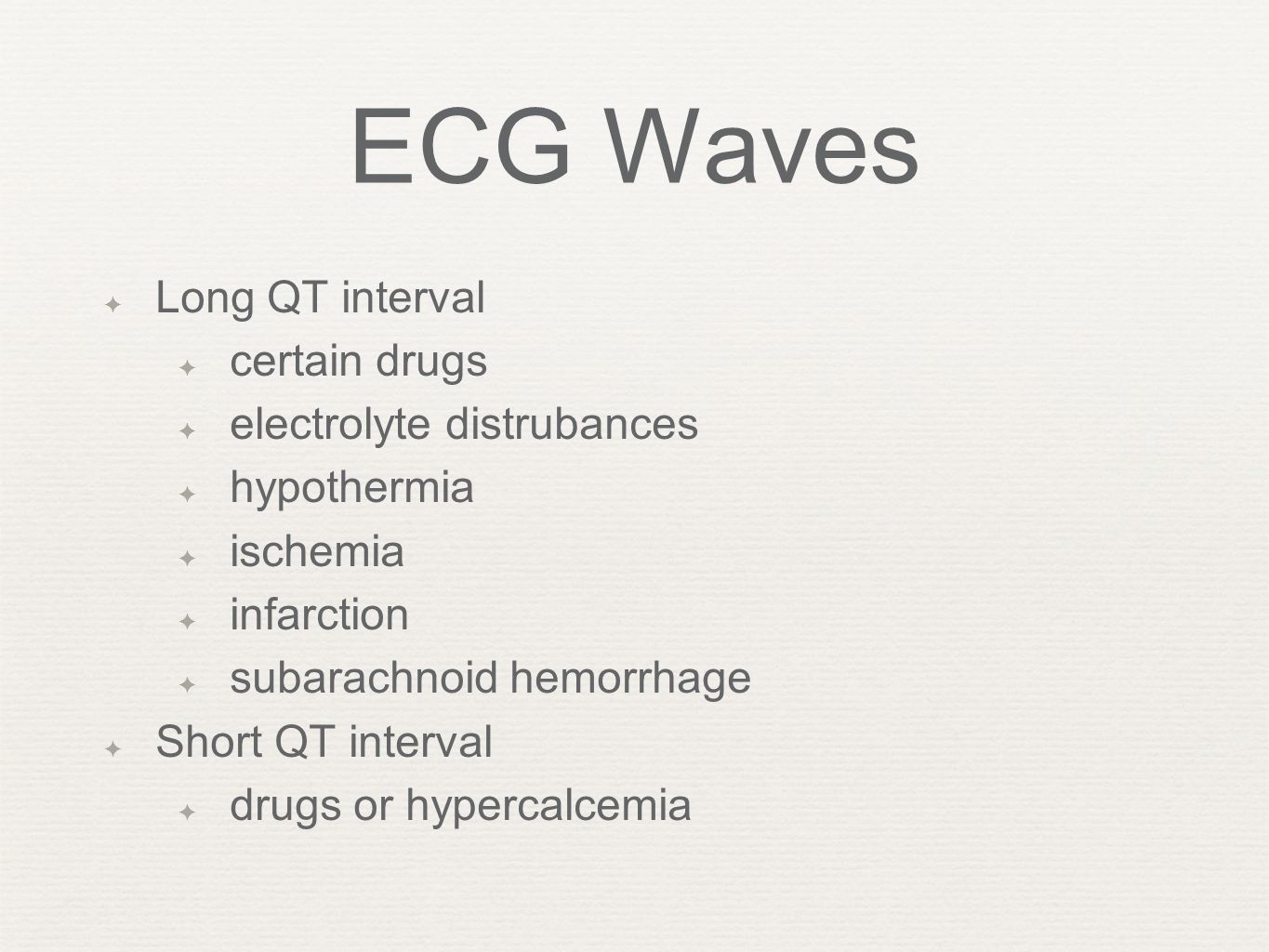 ECG Waves

Long QT interval

certain drugs

electrolyte distrubances

hypothermia

ischemia

infarction

subarachnoid hemorrhage

Short QT interval

drugs or hypercalcemia